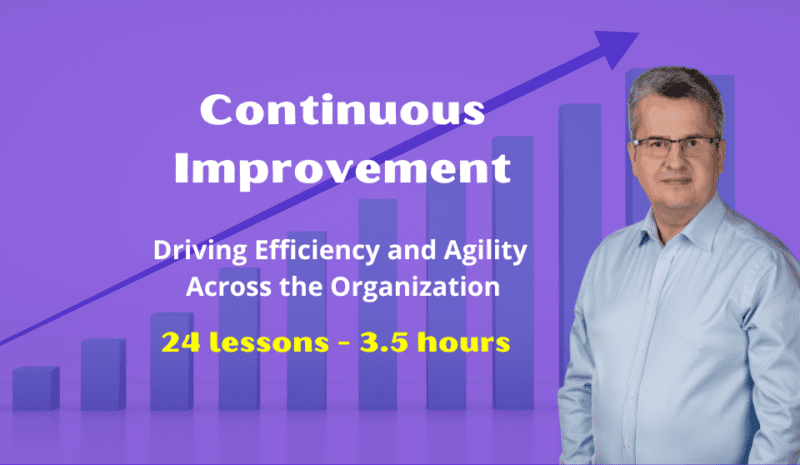 Continuous Improvement

Driving Efficiency and Agility Across the Organization

24 lessons - 3.5 hours